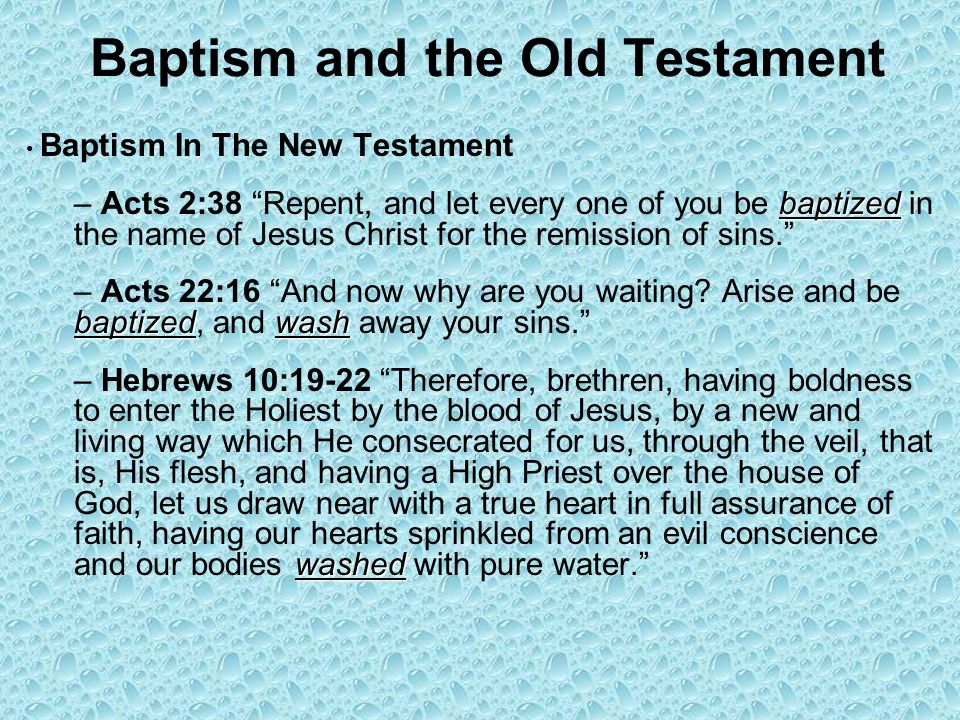 Baptism and the Old Testament

• Baptism In The New Testament

– Acts 2:38 “Repent, and let every one of you be baptized in the name of Jesus Christ for the remission of sins.”

– Acts 22:16 “And now why are you waiting? Arise and be baptized, and wash away your sins.”

– Hebrews 10:19-22 “Therefore, brethren, having boldness to enter the Holiest by the blood of Jesus, by a new and living way which He consecrated for us, through the veil, that is, His flesh, and having a High Priest over the house of God, let us draw near with a true heart in full assurance of faith, having our hearts sprinkled from an evil conscience and our bodies washed with pure water.”